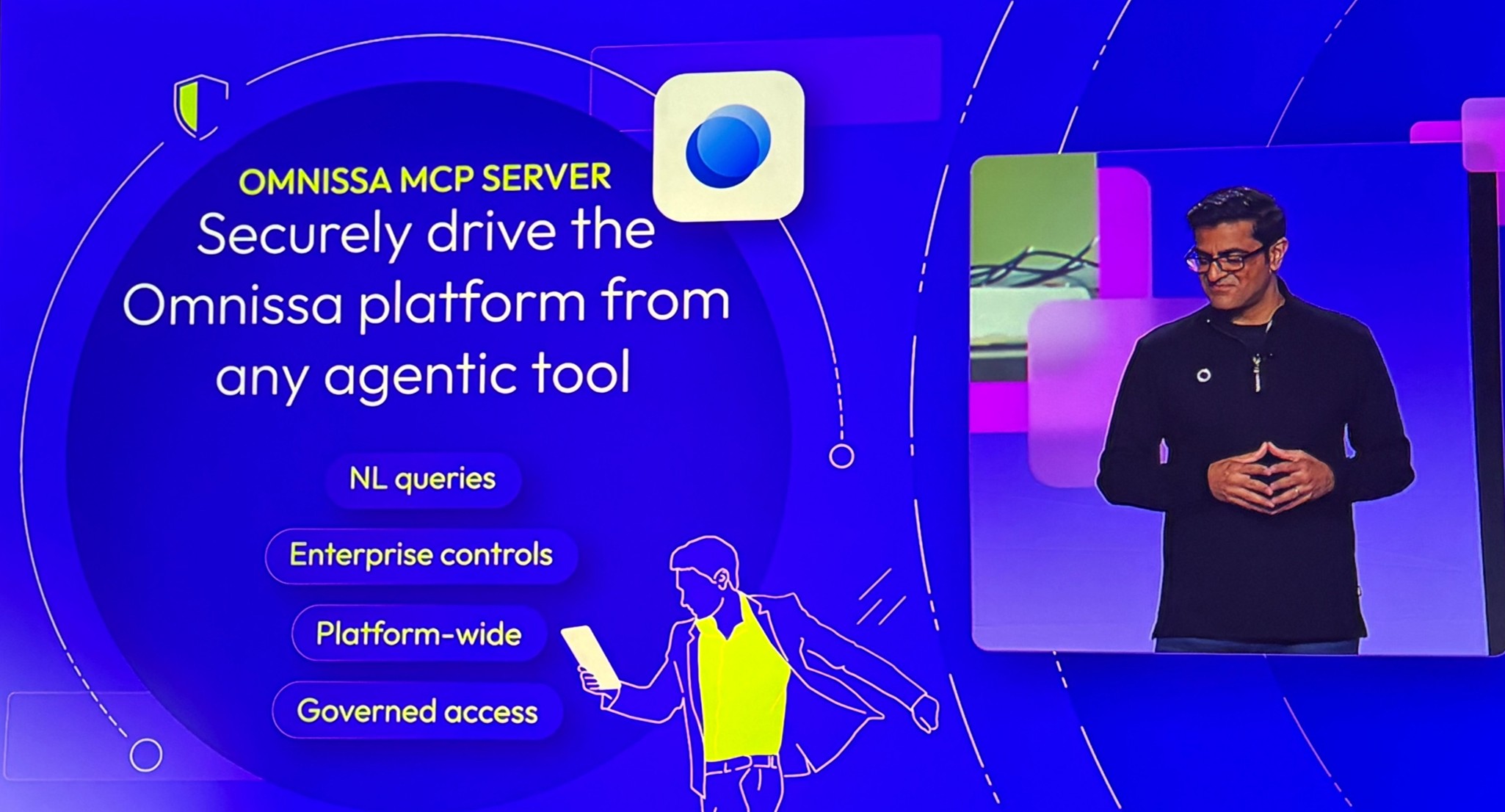 OMNISSA MCP SERVER

Securely drive the Omnissa platform from any agentic tool

NL queries

Enterprise controls

Platform-wide

Governed access